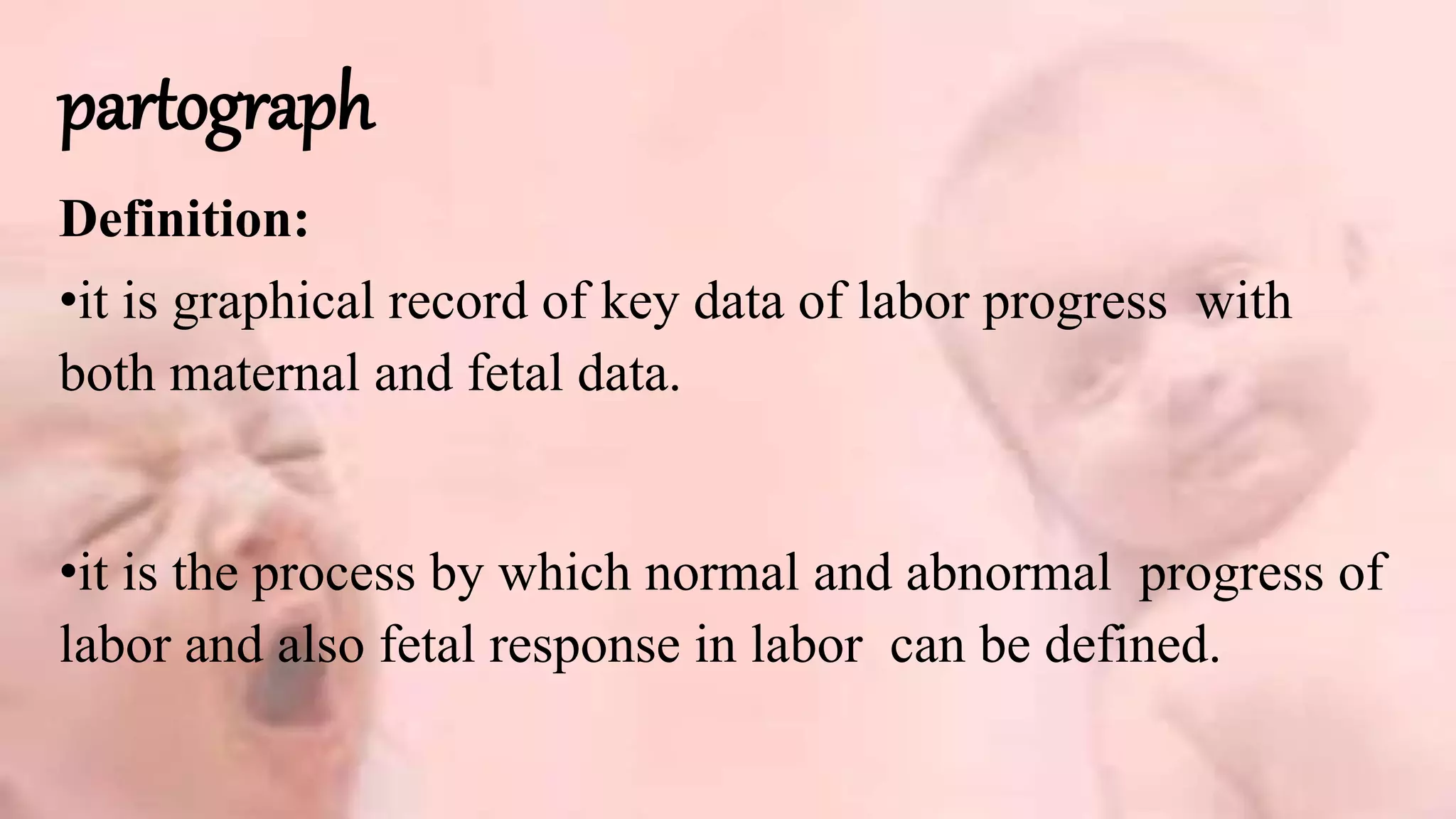 partograph

Definition:

•it is graphical record of key data of labor progress with both maternal and fetal data.

•it is the process by which normal and abnormal progress of labor and also fetal response in labor can be defined.